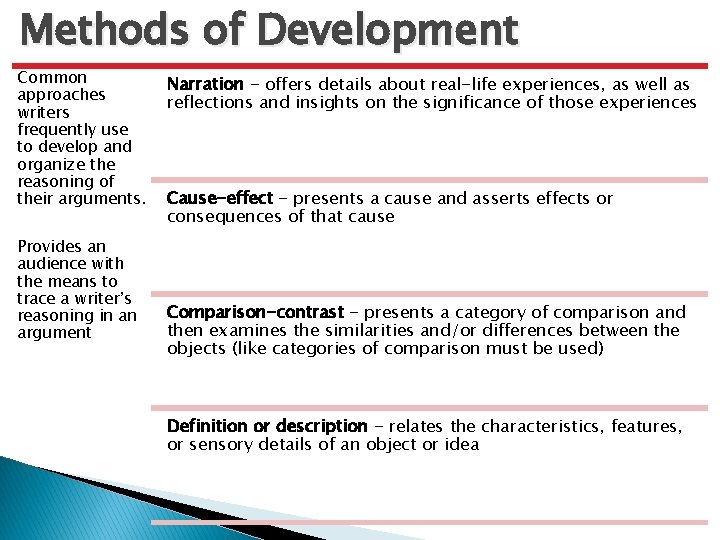 Methods of Development

Common approaches writers frequently use to develop and organize the reasoning of their arguments.

Provides an audience with the means to trace a writer's reasoning in an argument

Narration – offers details about real-life experiences, as well as reflections and insights on the significance of those experiences

Cause-effect – presents a cause and asserts effects or consequences of that cause

Comparison-contrast – presents a category of comparison and then examines the similarities and/or differences between the objects (like categories of comparison must be used)

Definition or description – relates the characteristics, features, or sensory details of an object or idea